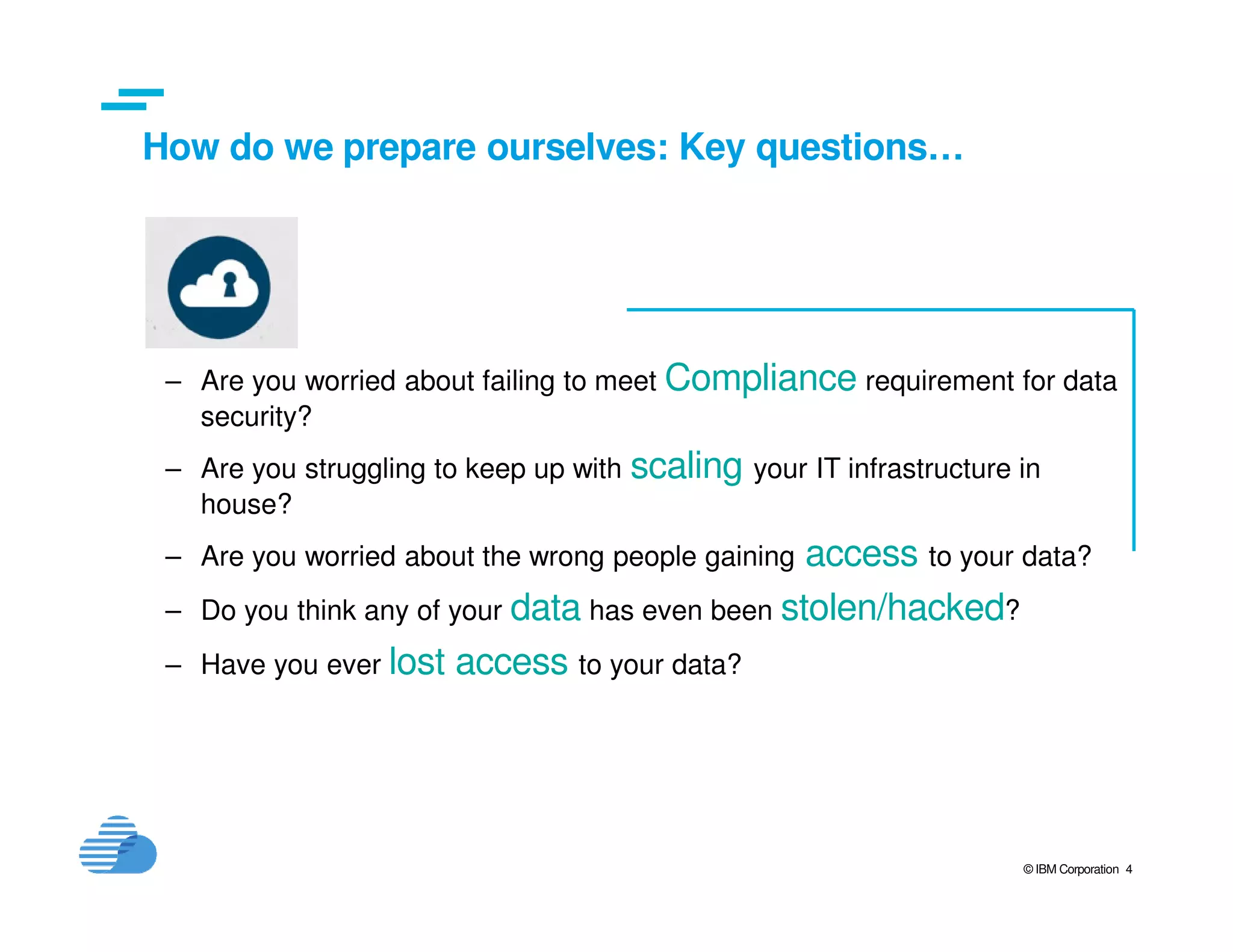 How do we prepare ourselves: Key questions…

– Are you worried about failing to meet Compliance requirement for data security?

– Are you struggling to keep up with scaling your IT infrastructure in house?

– Are you worried about the wrong people gaining access to your data?

– Do you think any of your data has even been stolen/hacked?

– Have you ever lost access to your data?

© IBM Corporation 4